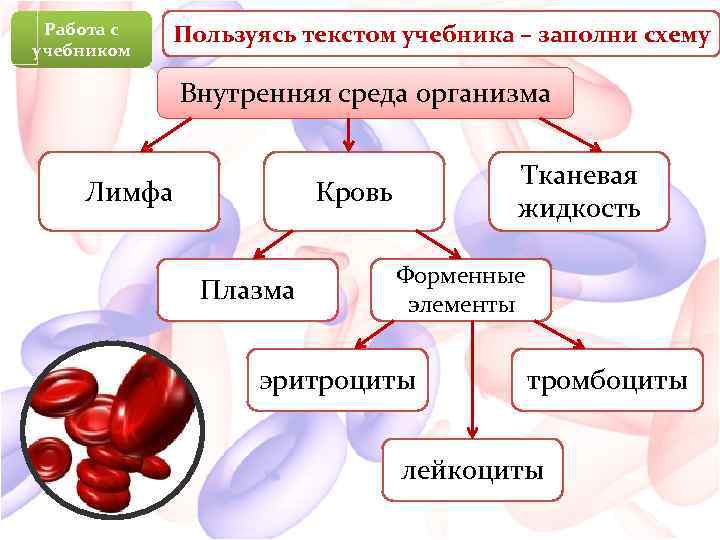 Работа с учебником

Пользуясь текстом учебника – заполни схему

Внутренняя среда организма

Лимфа

Кровь

Тканевая жидкость

Плазма

Форменные элементы

эритроциты

тромбоциты

лейкоциты